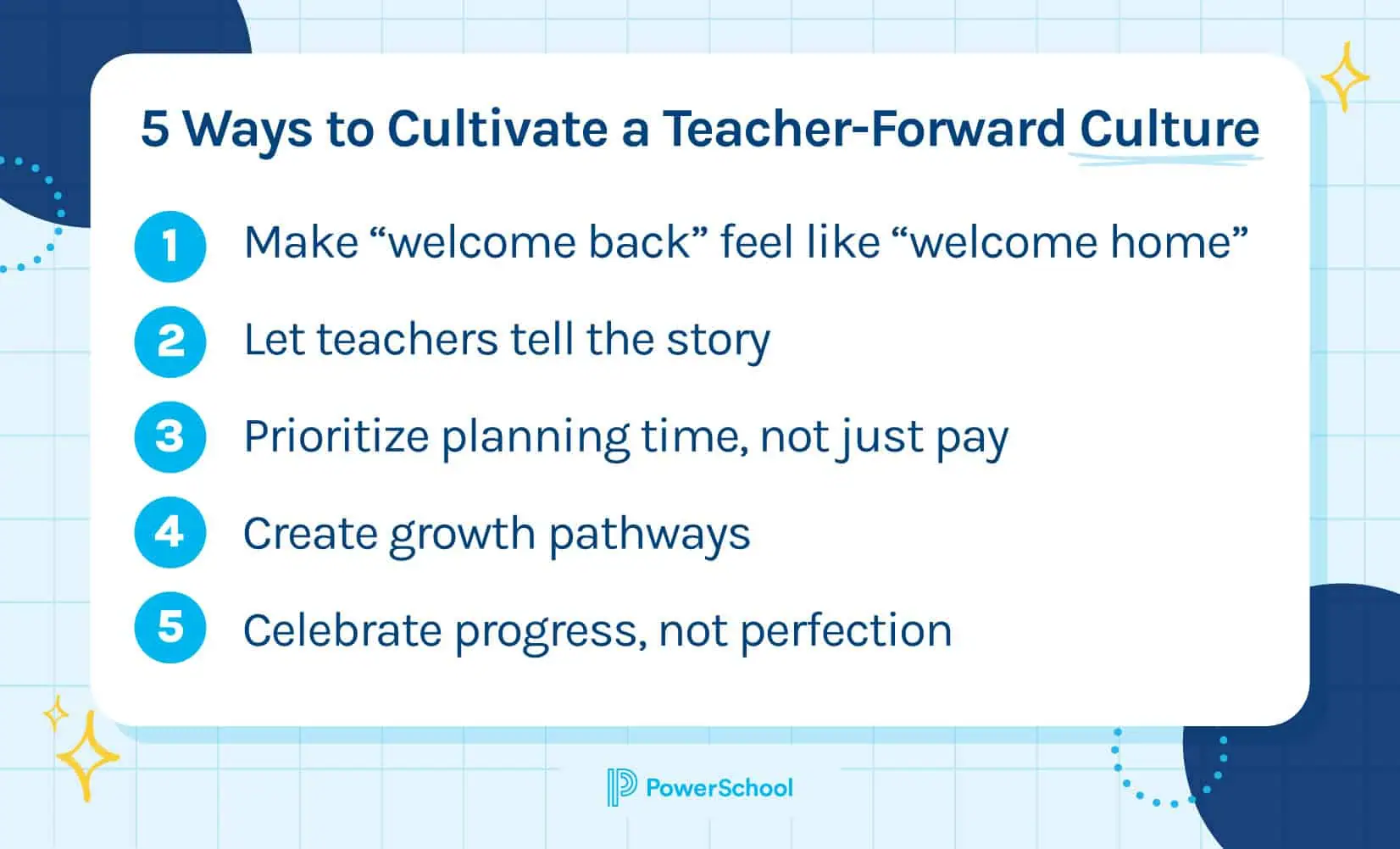 5 Ways to Cultivate a Teacher-Forward Culture

1 Make “welcome back” feel like “welcome home”

2 Let teachers tell the story

3 Prioritize planning time, not just pay

4 Create growth pathways

5 Celebrate progress, not perfection

PowerSchool